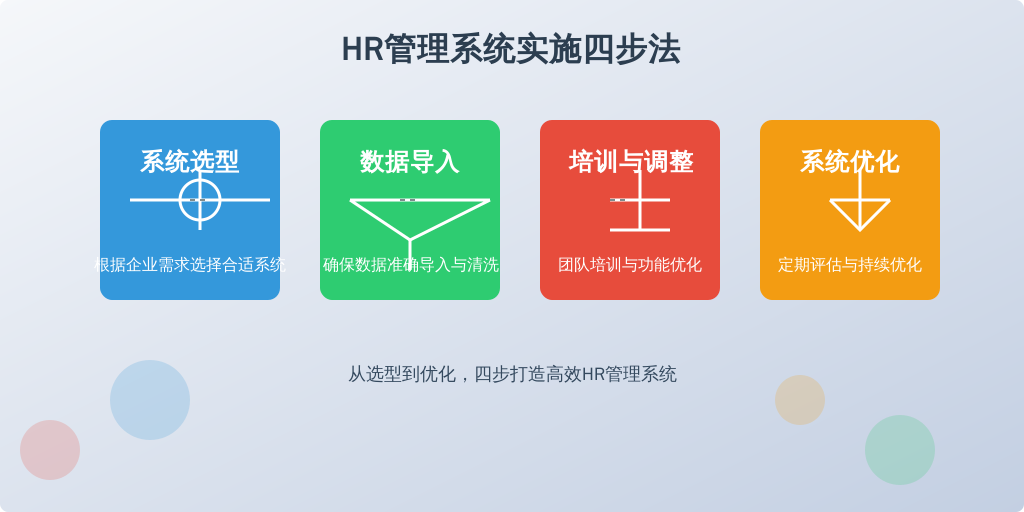 HR管理系统实施四步法

系统选型

根据企业需求选择合适系统

数据导入

确保数据准确导入与清洗

培训与调整

团队培训与功能优化

系统优化

定期评估与持续优化

从选型到优化，四步打造高效HR管理系统